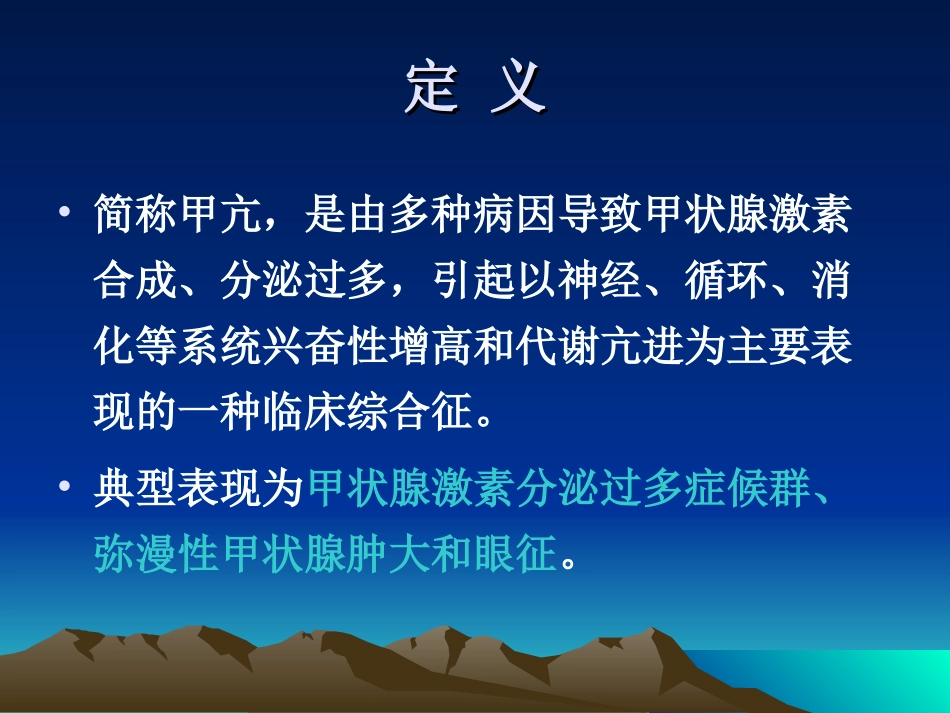 定 义

• 简称甲亢，是由多种病因导致甲状腺激素合成、分泌过多，引起以神经、循环、消化等系统兴奋性增高和代谢亢进为主要表现的一种临床综合征。

• 典型表现为甲状腺激素分泌过多症候群、弥漫性甲状腺肿大和眼征。